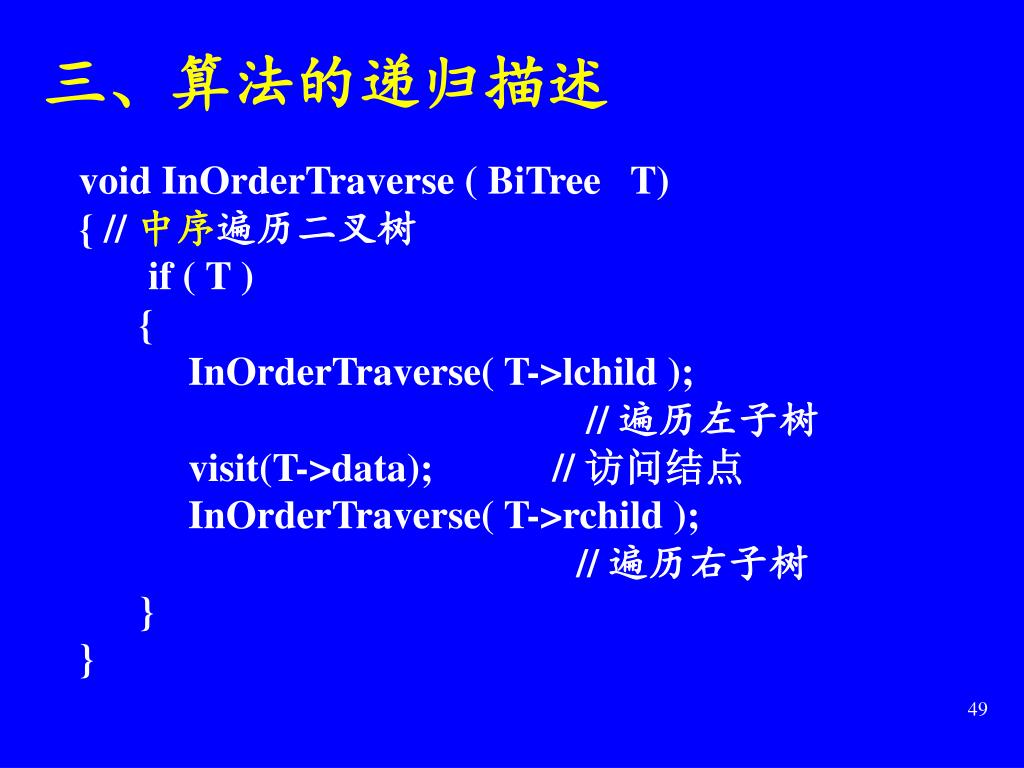 三、算法的递归描述

void InOrderTraverse ( BiTree T)
{ // 中序遍历二叉树
if ( T )
{
InOrderTraverse( T->lchild );
// 遍历左子树
visit(T->data); // 访问结点
InOrderTraverse( T->rchild );
// 遍历右子树
}
}

49